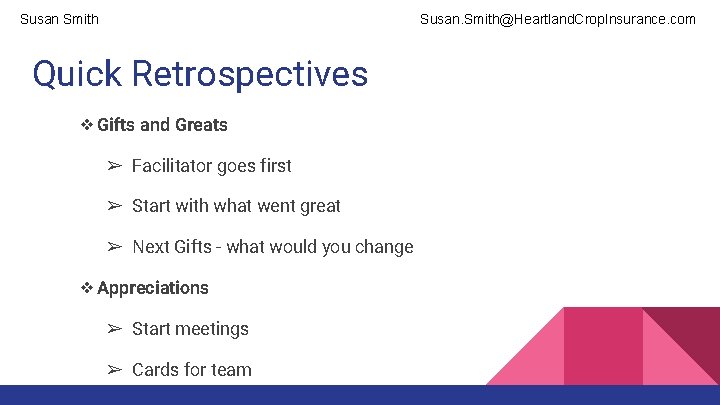 Susan Smith

Susan.Smith@HeartlandCropInsurance.com

Quick Retrospectives

❖ Gifts and Greats

➢ Facilitator goes first

➢ Start with what went great

➢ Next Gifts - what would you change

❖ Appreciations

➢ Start meetings

➢ Cards for team